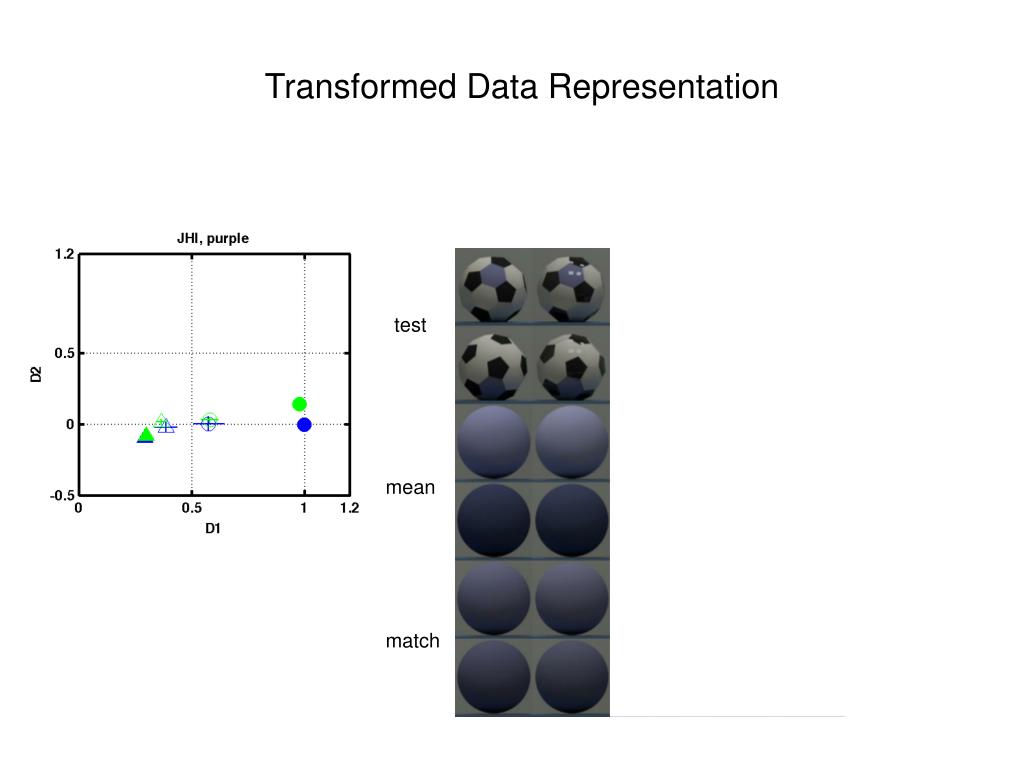 Transformed Data Representation

JHI, purple

1.2
0.5
0
-0.5
D2
0
0.5
1
1.2
D1

test
mean
match